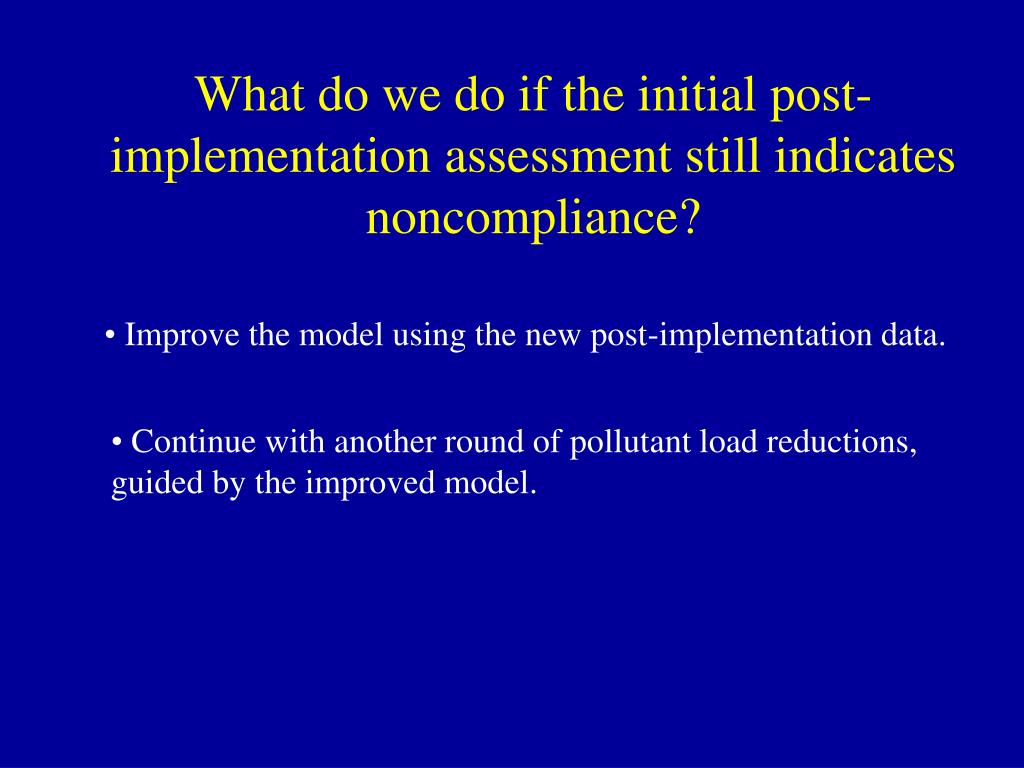 What do we do if the initial post-implementation assessment still indicates noncompliance?

• Improve the model using the new post-implementation data.

• Continue with another round of pollutant load reductions, guided by the improved model.